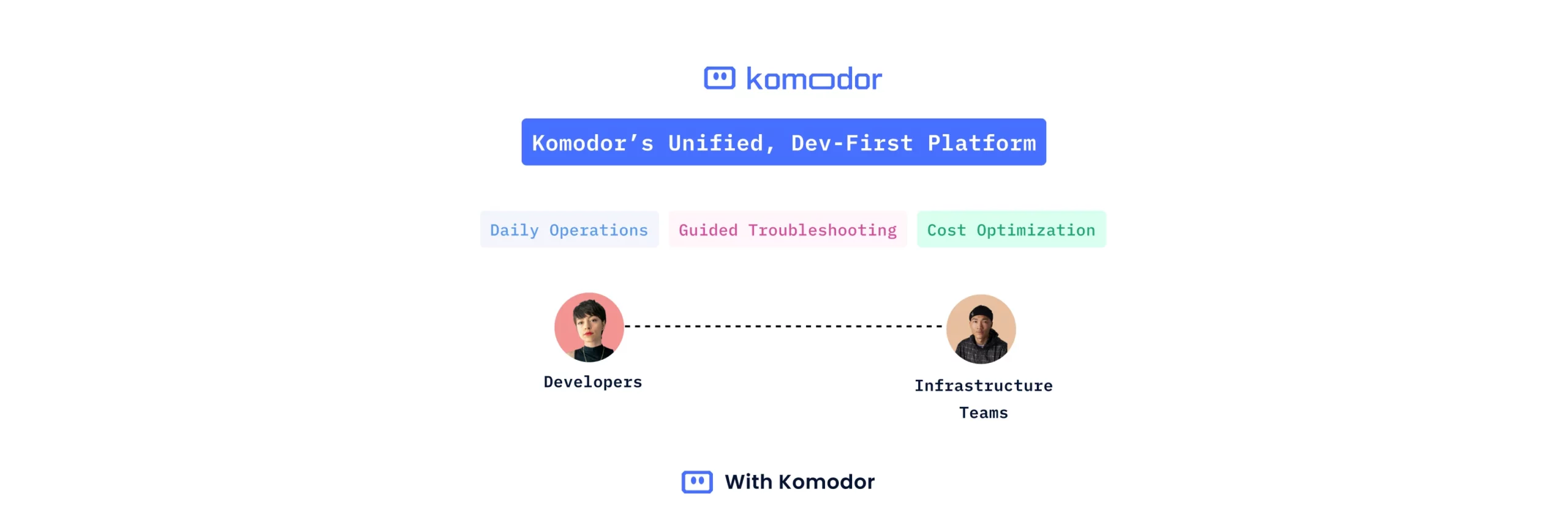 komodor

Komodor's Unified, Dev-First Platform

Daily Operations

Guided Troubleshooting

Cost Optimization

Developers

Infrastructure Teams

With Komodor